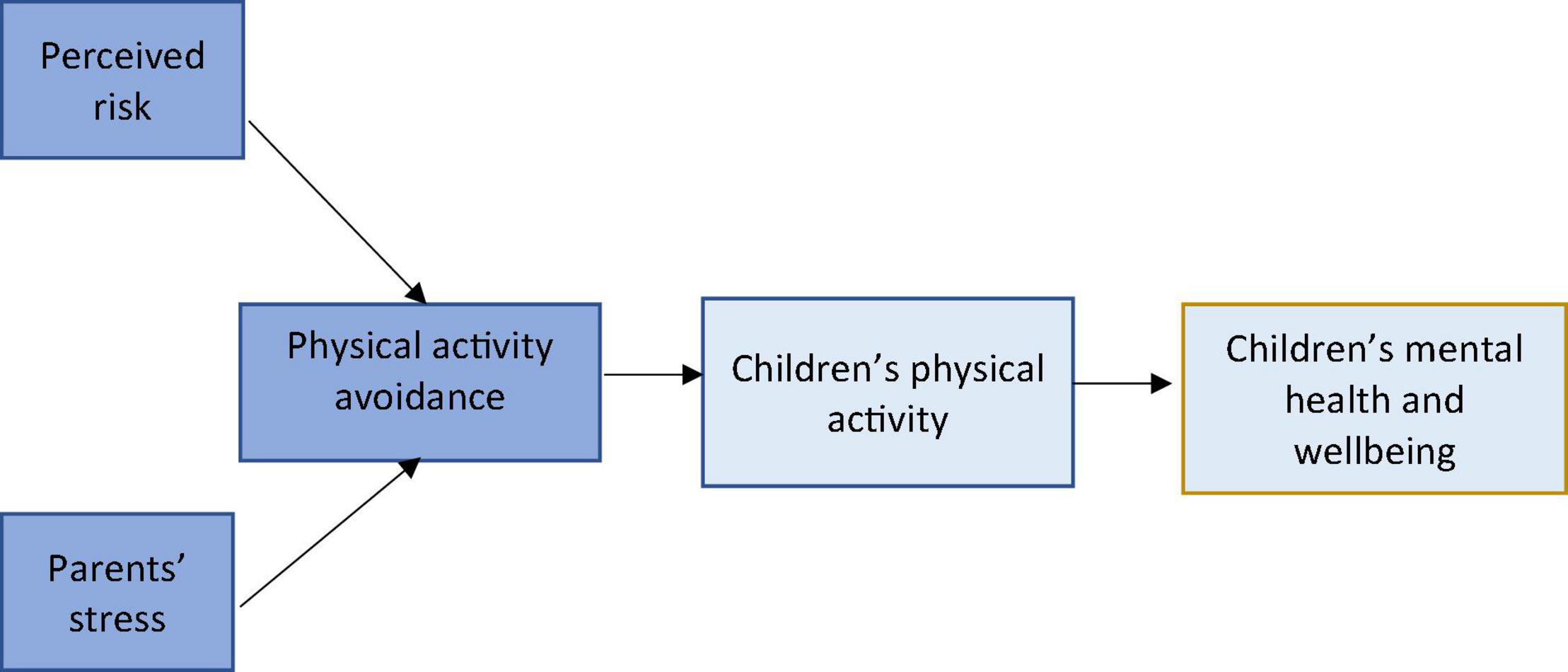 Perceived risk

Parents' stress

Physical activity avoidance

Children's physical activity

Children's mental health and wellbeing